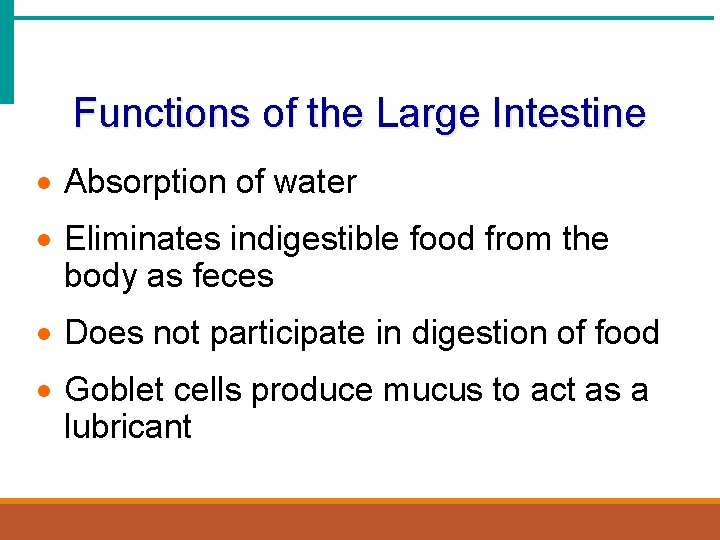 Functions of the Large Intestine

• Absorption of water

• Eliminates indigestible food from the body as feces

• Does not participate in digestion of food

• Goblet cells produce mucus to act as a lubricant